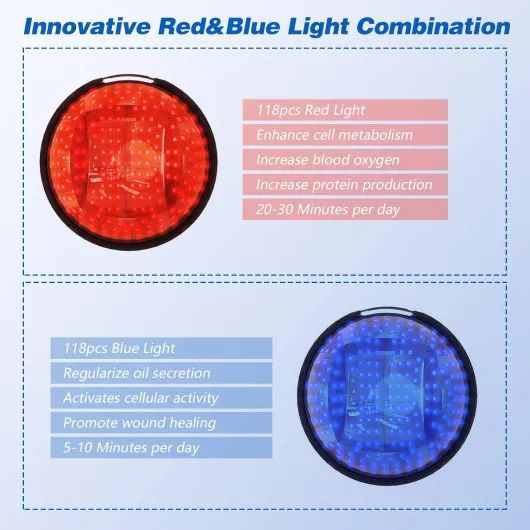 Innovative Red&Blue Light Combination

118pcs Red Light
Enhance cell metabolism
Increase blood oxygen
Increase protein production
20-30 Minutes per day

118pcs Blue Light
Regularize oil secretion
Activates cellular activity
Promote wound healing
5-10 Minutes per day